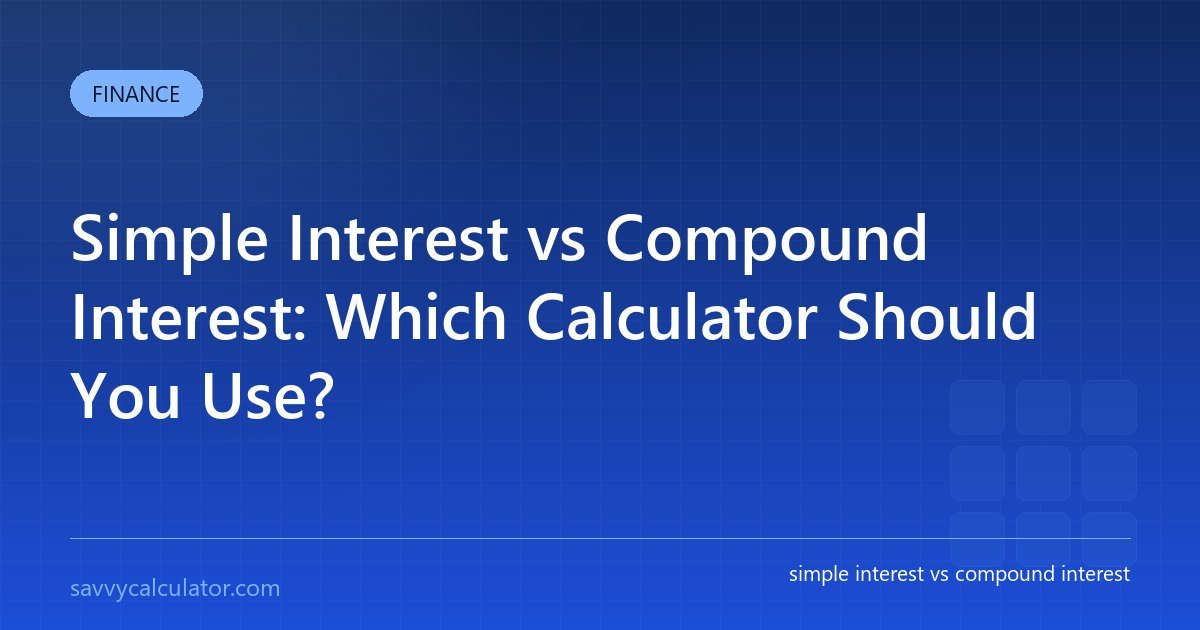 FINANCE

Simple Interest vs Compound Interest: Which Calculator Should You Use?

savvycalculator.com

simple interest vs compound interest